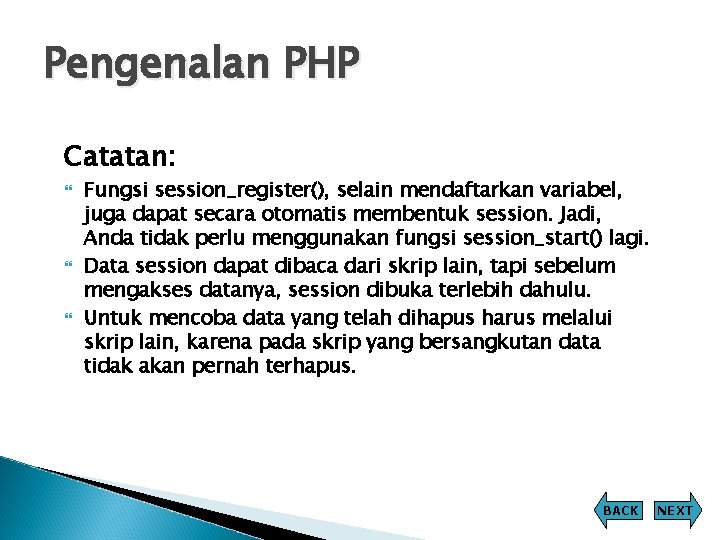 Pengenalan PHP

Catatan:

Fungsi session_register(), selain mendaftarkan variabel, juga dapat secara otomatis membentuk session. Jadi, Anda tidak perlu menggunakan fungsi session_start() lagi.

Data session dapat dibaca dari skrip lain, tapi sebelum mengakses datanya, session dibuka terlebih dahulu.

Untuk mencoba data yang telah dihapus harus melalui skrip lain, karena pada skrip yang bersangkutan data tidak akan pernah terhapus.

BACK NEXT